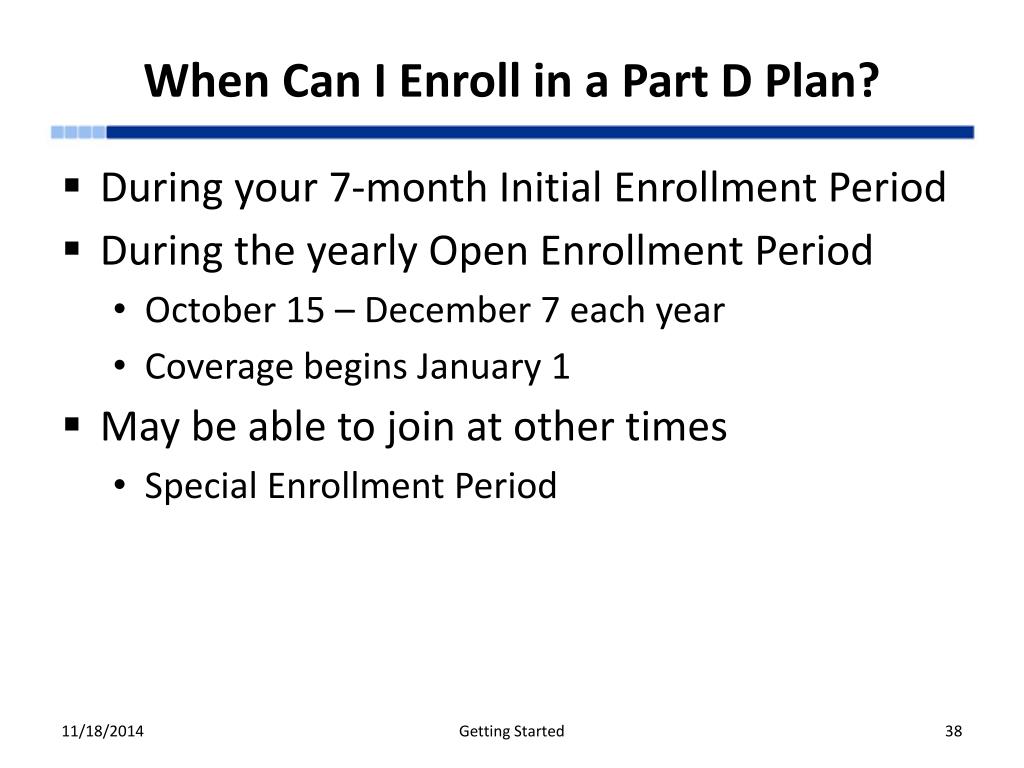 When Can I Enroll in a Part D Plan?

▪ During your 7-month Initial Enrollment Period
▪ During the yearly Open Enrollment Period
• October 15 – December 7 each year
• Coverage begins January 1
▪ May be able to join at other times
• Special Enrollment Period

11/18/2014 Getting Started 38